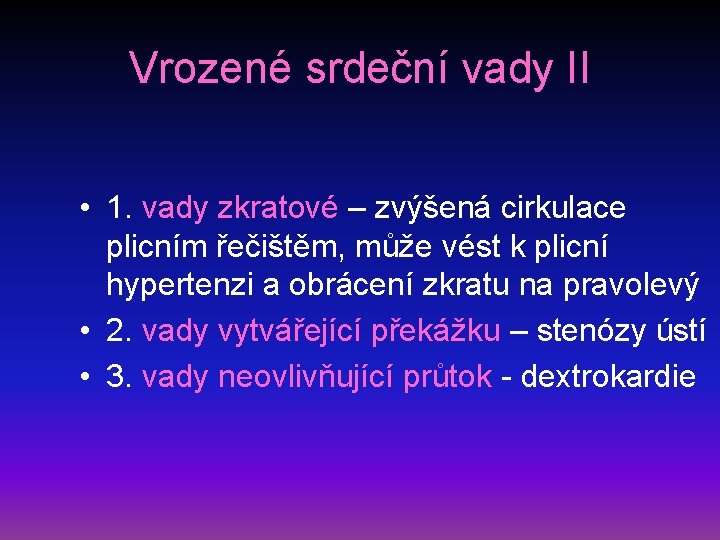 Vrozené srdeční vady II

• 1. vady zkratové – zvýšená cirkulace plicním řečištěm, může vést k plicní hypertenzi a obrácení zkratu na pravolevý
• 2. vady vytvářející překážku – stenózy ústí
• 3. vady neovlivňující průtok - dextrokardie